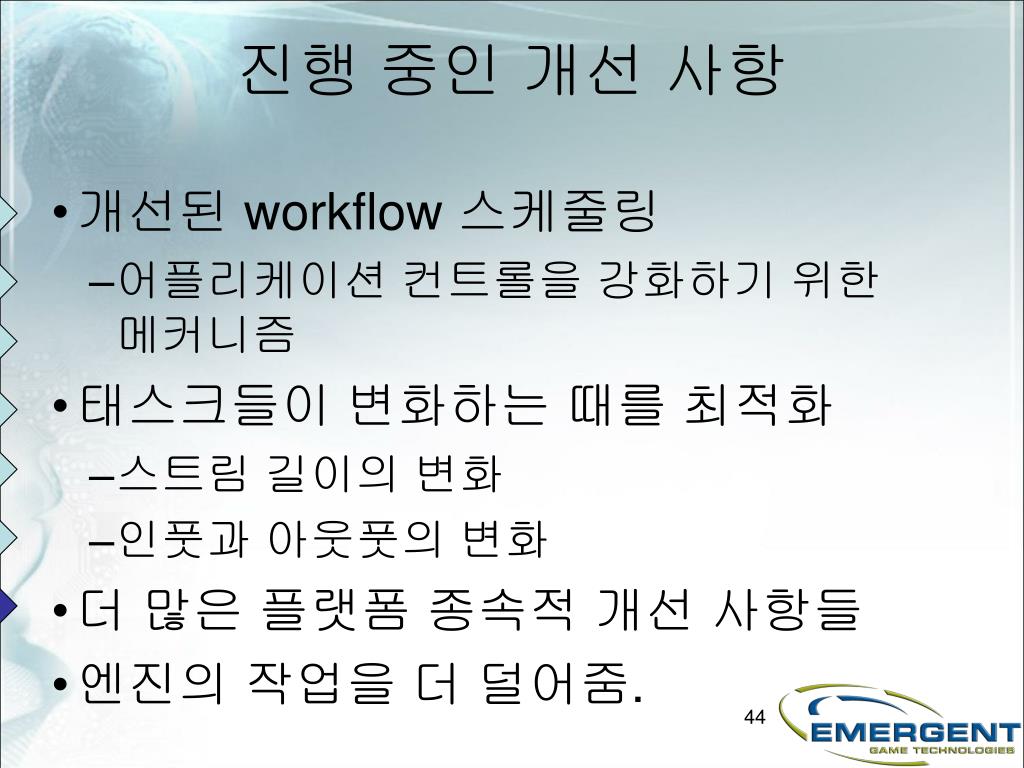 진행 중인 개선 사항

• 개선된 workflow 스케줄링
– 어플리케이션 컨트롤을 강화하기 위한 메커니즘
• 태스크들이 변화하는 때를 최적화
– 스트림 길이의 변화
– 인풋과 아웃풋의 변화
• 더 많은 플랫폼 종속적 개선 사항들
• 엔진의 작업을 더 덜어줌.

44

EMERGENT
GAME TECHNOLOGIES